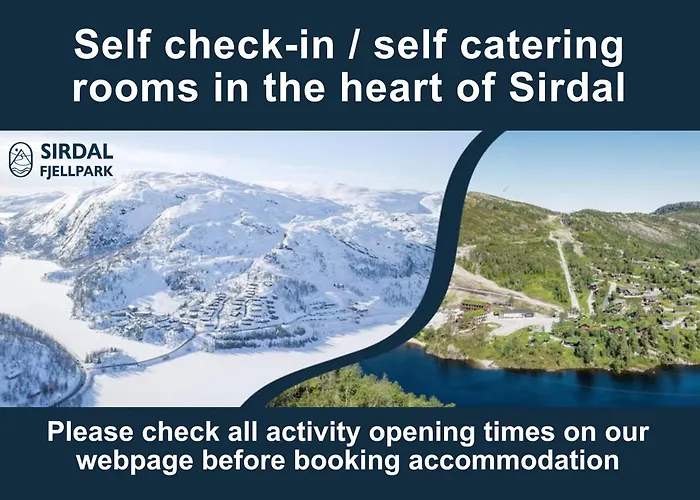 Self check-in / self catering rooms in the heart of Sirdal

SIRDAL FJELLPARK

Please check all activity opening times on our webpage before booking accommodation